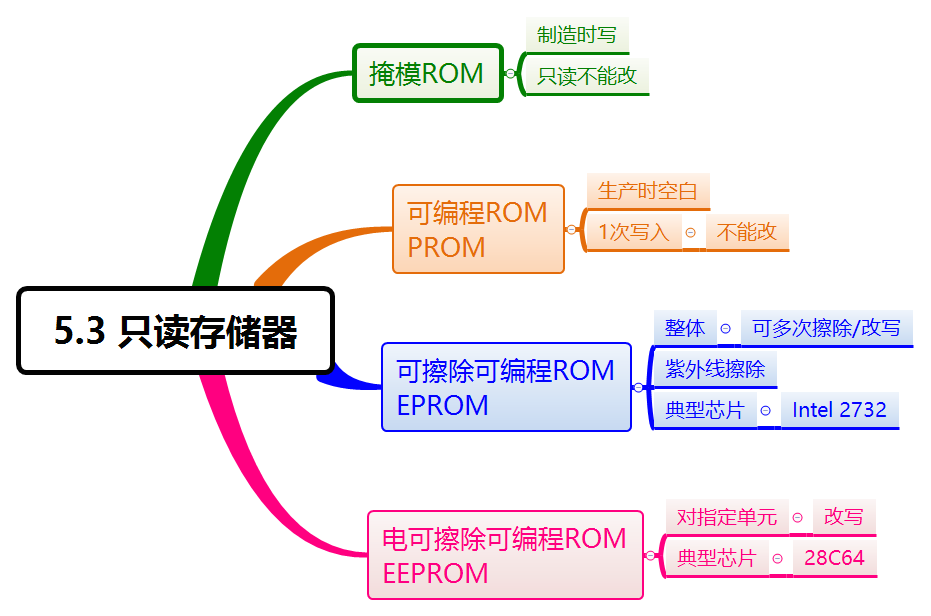 5.3 只读存储器

掩模ROM
制造时写
只读不能改

可编程ROM
PROM
生产时空白
1次写入
不能改

可擦除可编程ROM
EPROM
整体
可多次擦除/改写
紫外线擦除
典型芯片
Intel 2732

电可擦除可编程ROM
EEPROM
对指定单元
改写
典型芯片
28C64